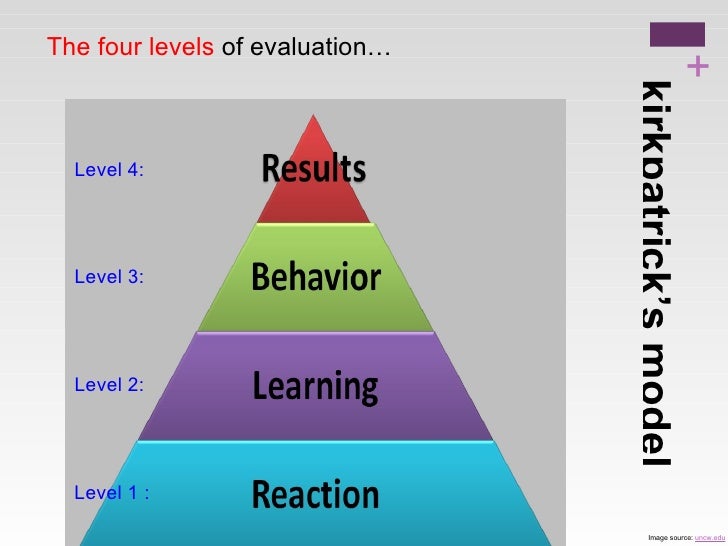 The four levels of evaluation…

+

kirkpatrick's model

Level 4:

Results

Level 3:

Behavior

Level 2:

Learning

Level 1 :

Reaction

Image source: uncw.edu